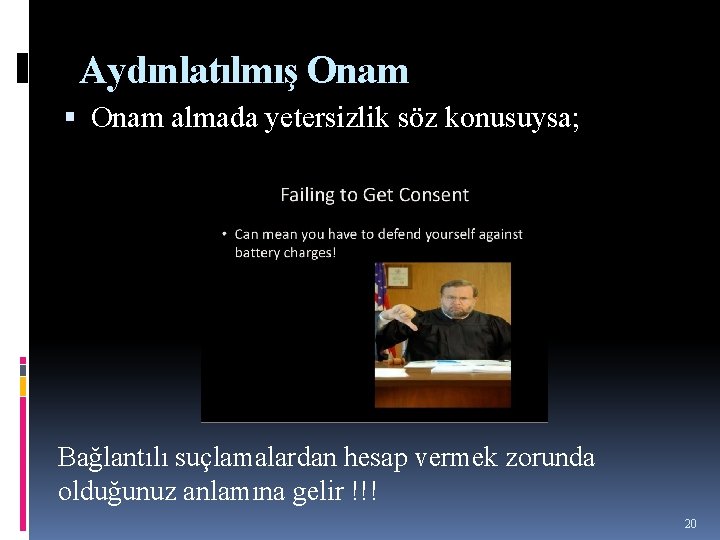 Aydınlatılmış Onam

▪ Onam almada yetersizlik söz konusuysa;

Failing to Get Consent

• Can mean you have to defend yourself against battery charges!

Bağlantılı suçlamalardan hesap vermek zorunda olduğunuz anlamına gelir !!!

20